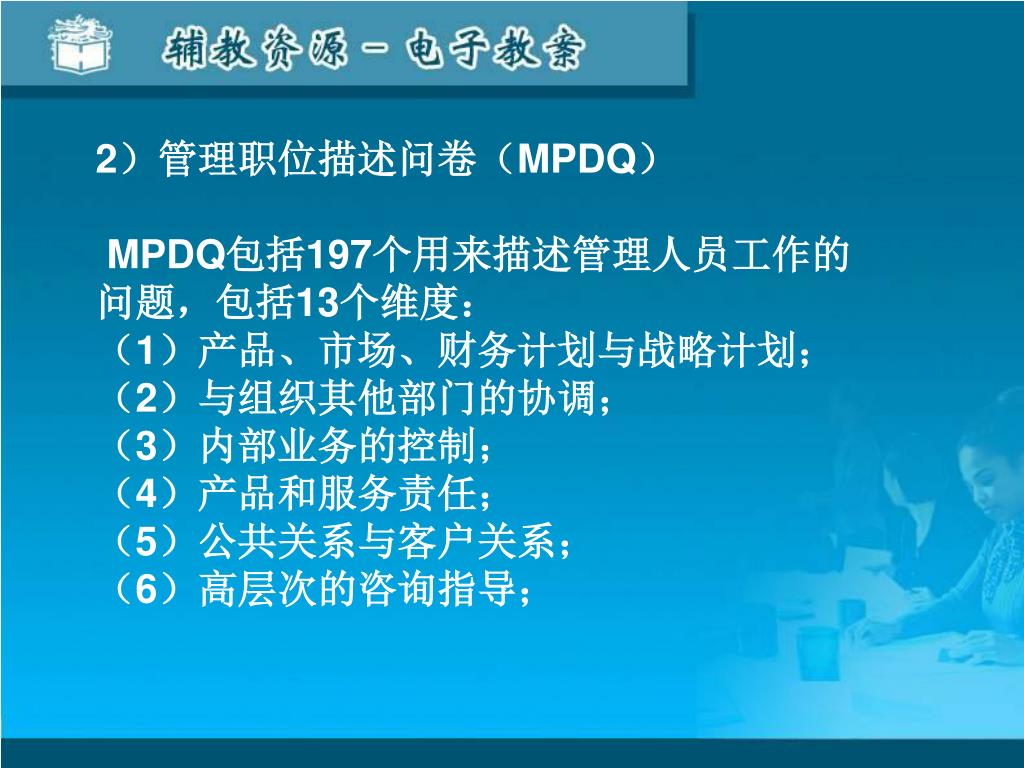 辅教资源－电子教案

2）管理职位描述问卷（MPDQ）

MPDQ包括197个用来描述管理人员工作的问题，包括13个维度：
（1）产品、市场、财务计划与战略计划；
（2）与组织其他部门的协调；
（3）内部业务的控制；
（4）产品和服务责任；
（5）公共关系与客户关系；
（6）高层次的咨询指导；